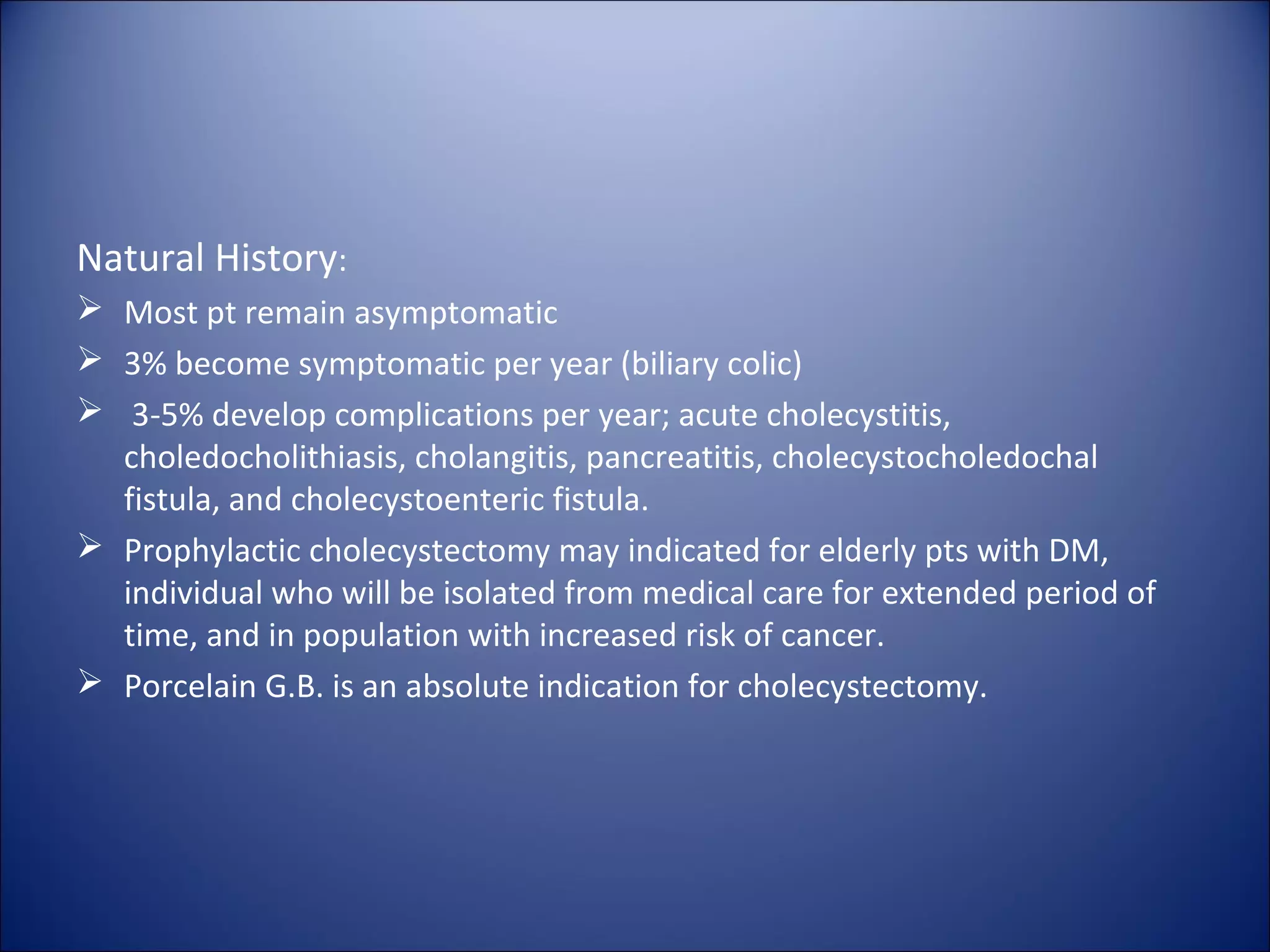 Natural History:

➢ Most pt remain asymptomatic

➢ 3% become symptomatic per year (biliary colic)

➢ 3-5% develop complications per year; acute cholecystitis, choledocholithiasis, cholangitis, pancreatitis, cholecystocholedochal fistula, and cholecystoenteric fistula.

➢ Prophylactic cholecystectomy may indicated for elderly pts with DM, individual who will be isolated from medical care for extended period of time, and in population with increased risk of cancer.

➢ Porcelain G.B. is an absolute indication for cholecystectomy.